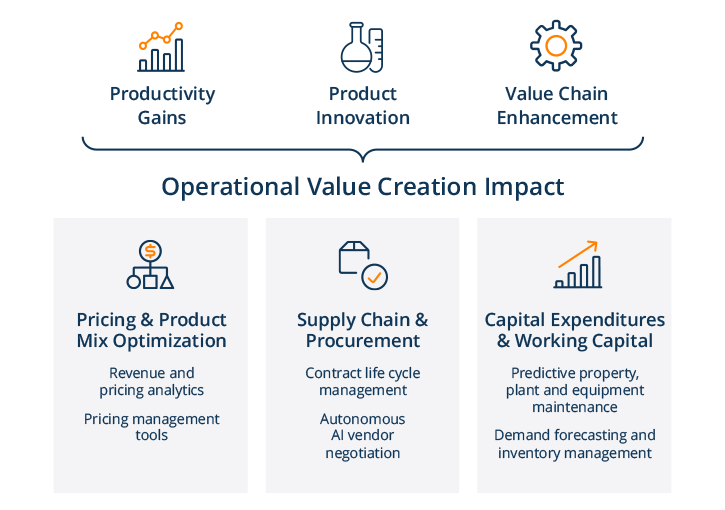 Productivity Gains

Product Innovation

Value Chain Enhancement

Operational Value Creation Impact

Pricing & Product Mix Optimization

Revenue and pricing analytics

Pricing management tools

Supply Chain & Procurement

Contract life cycle management

Autonomous AI vendor negotiation

Capital Expenditures & Working Capital

Predictive property, plant and equipment maintenance

Demand forecasting and inventory management